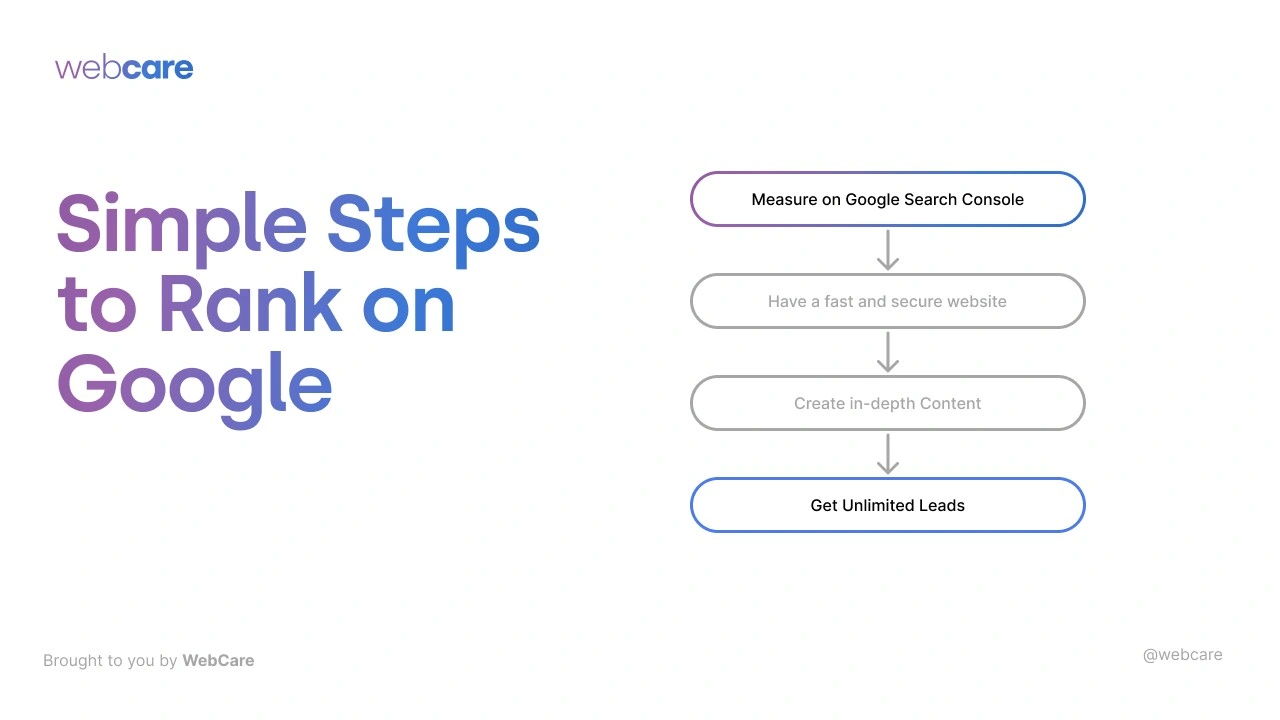 webcare

Simple Steps to Rank on Google

Measure on Google Search Console

Have a fast and secure website

Create in-depth Content

Get Unlimited Leads

Brought to you by WebCare

@webcare